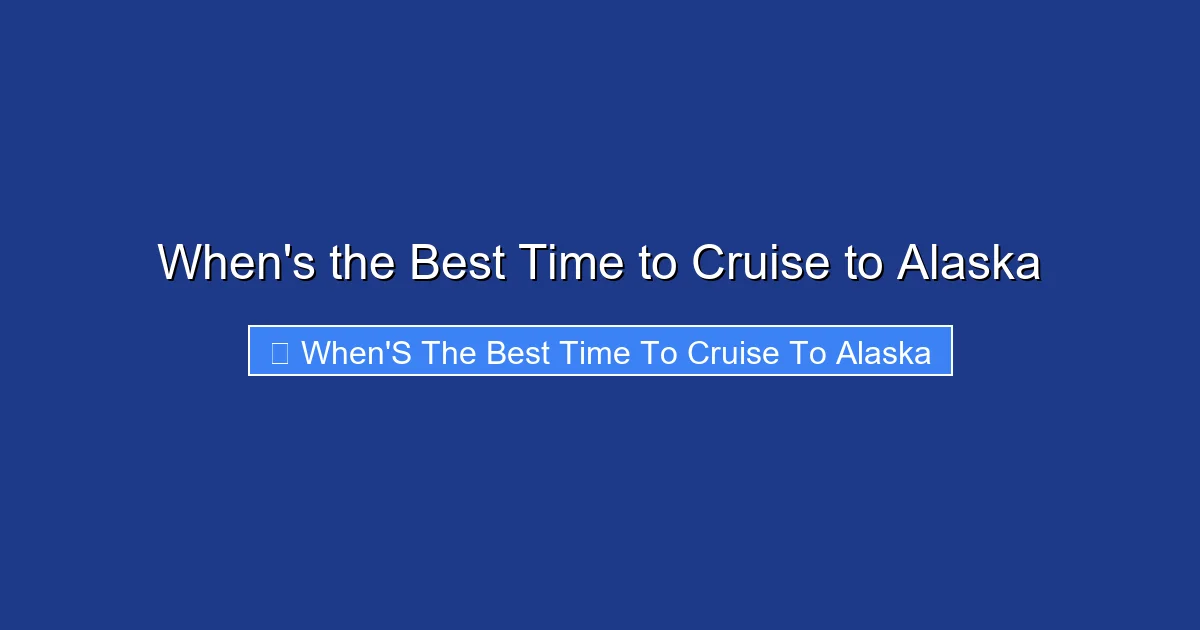 When's the Best Time to Cruise to Alaska

When'S The Best Time To Cruise To Alaska